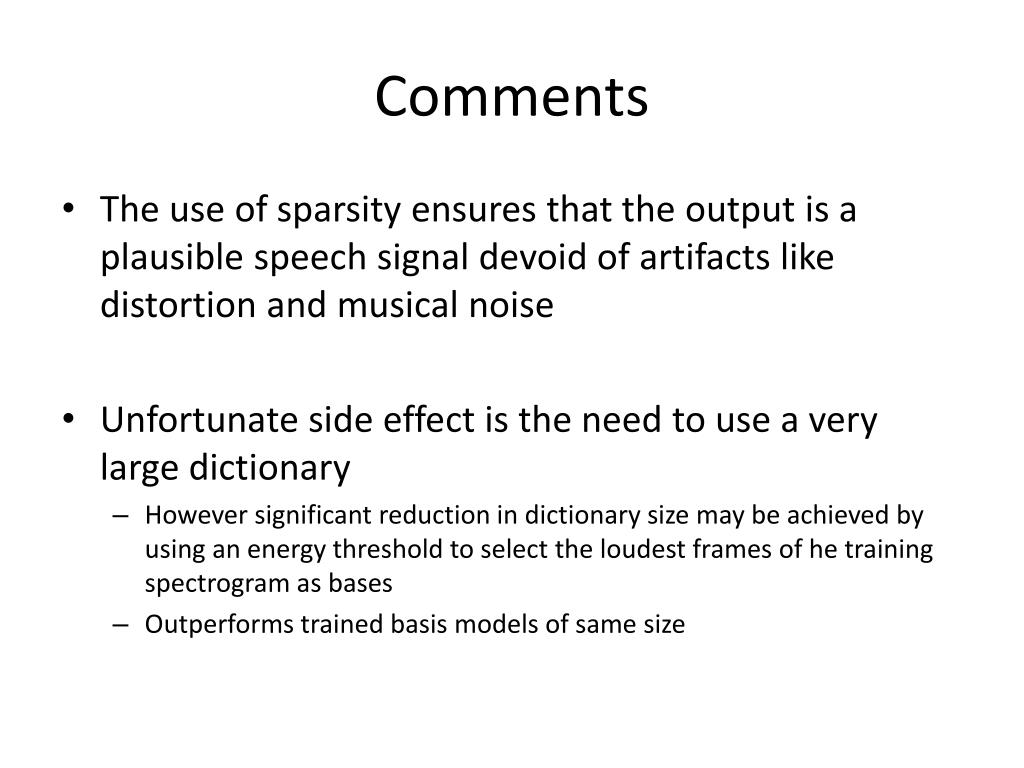 Comments

• The use of sparsity ensures that the output is a plausible speech signal devoid of artifacts like distortion and musical noise

• Unfortunate side effect is the need to use a very large dictionary
– However significant reduction in dictionary size may be achieved by using an energy threshold to select the loudest frames of he training spectrogram as bases
– Outperforms trained basis models of same size